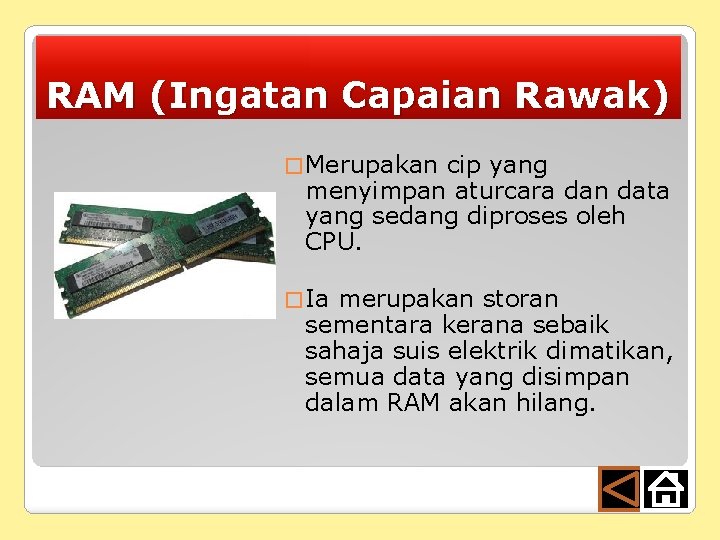 RAM (Ingatan Capaian Rawak)

□ Merupakan cip yang menyimpan aturcara dan data yang sedang diproses oleh CPU.

□ Ia merupakan storan sementara kerana sebaik sahaja suis elektrik dimatikan, semua data yang disimpan dalam RAM akan hilang.